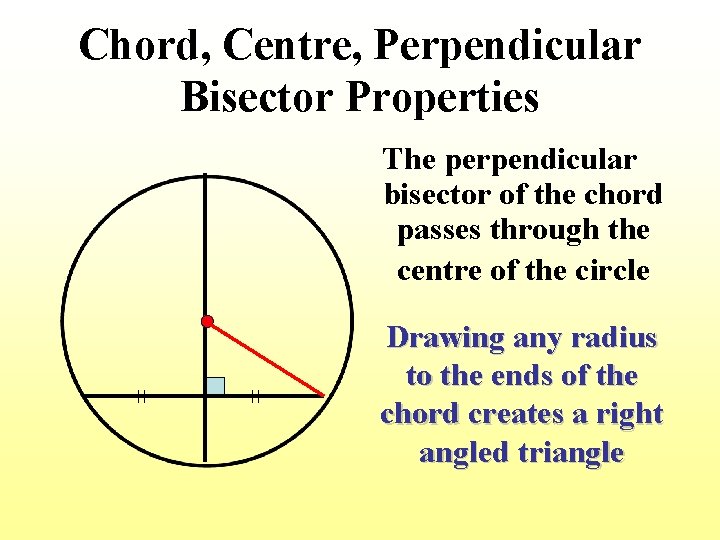 Chord, Centre, Perpendicular Bisector Properties

The perpendicular bisector of the chord passes through the centre of the circle

Drawing any radius to the ends of the chord creates a right angled triangle